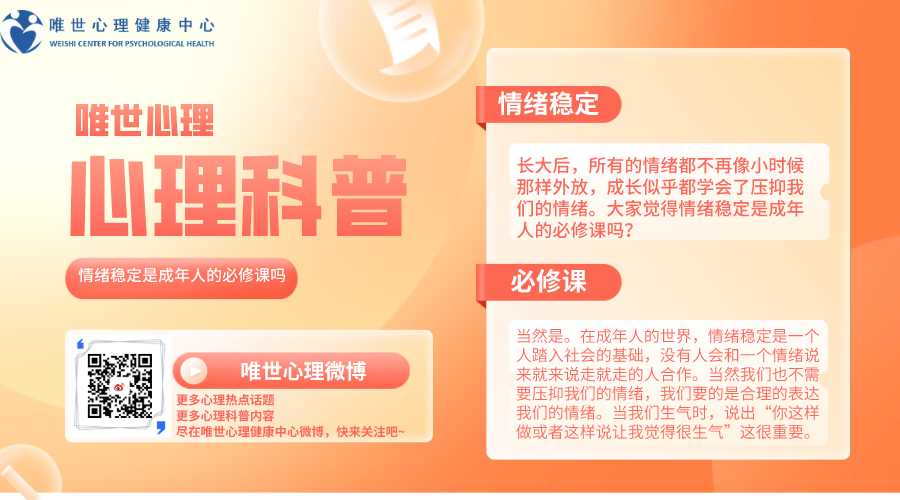 唯世心理健康中心
WEISHI CENTER FOR PSYCHOLOGICAL HEALTH

唯世心理

心理科普

情绪稳定是成年人的必修课吗

唯世心理微博

更多心理热点话题
更多心理科普内容
尽在唯世心理健康中心微博，快来关注吧~

情绪稳定

长大后，所有的情绪都不再像小时候那样外放，成长似乎都学会了压抑我们的情绪。大家觉得情绪稳定是成年人的必修课吗？

必修课

当然是。在成年人的世界，情绪稳定是一个人踏入社会的基础，没有人会和一个情绪说来就来说走就走的人合作。当然我们也不需要压抑我们的情绪，我们要的是合理的表达我们的情绪。当我们生气时，说出“你这样做或者这样说让我觉得很生气”这很重要。